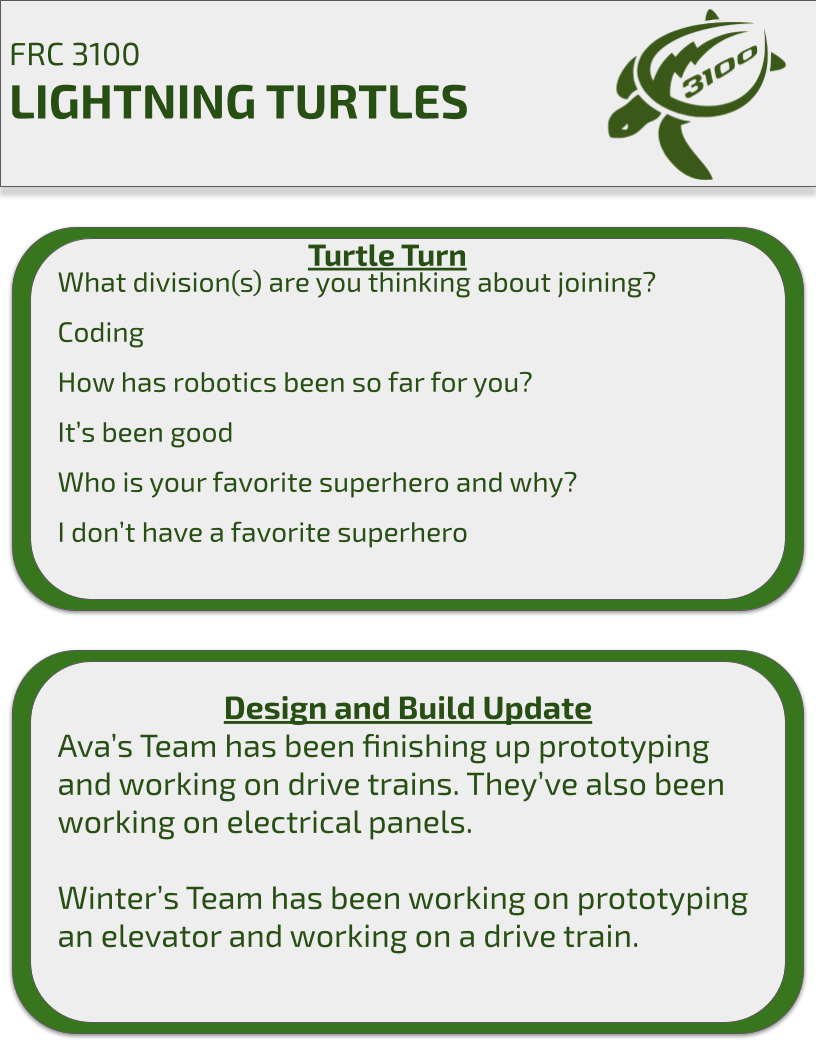 FRC 3100
LIGHTNING TURTLES

3100

Turtle Turn
What division(s) are you thinking about joining?

Coding

How has robotics been so far for you?

It's been good

Who is your favorite superhero and why?

I don't have a favorite superhero

Design and Build Update
Ava's Team has been finishing up prototyping and working on drive trains. They've also been working on electrical panels.

Winter's Team has been working on prototyping an elevator and working on a drive train.